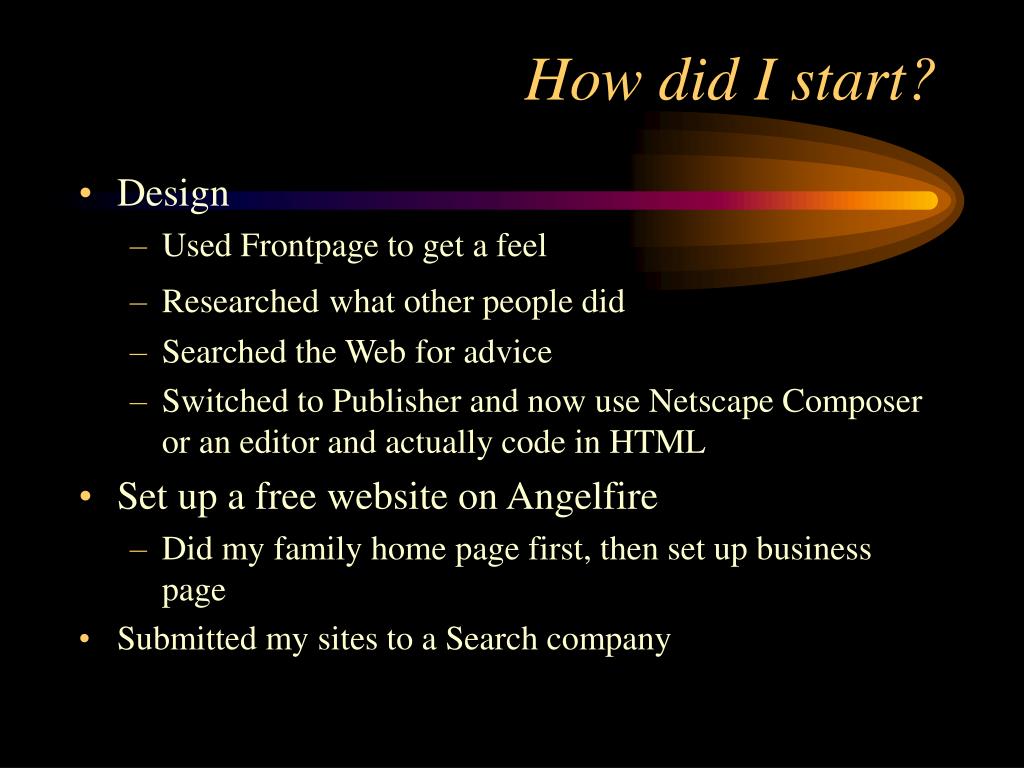 How did I start?

• Design
– Used Frontpage to get a feel
– Researched what other people did
– Searched the Web for advice
– Switched to Publisher and now use Netscape Composer or an editor and actually code in HTML
• Set up a free website on Angelfire
– Did my family home page first, then set up business page
• Submitted my sites to a Search company